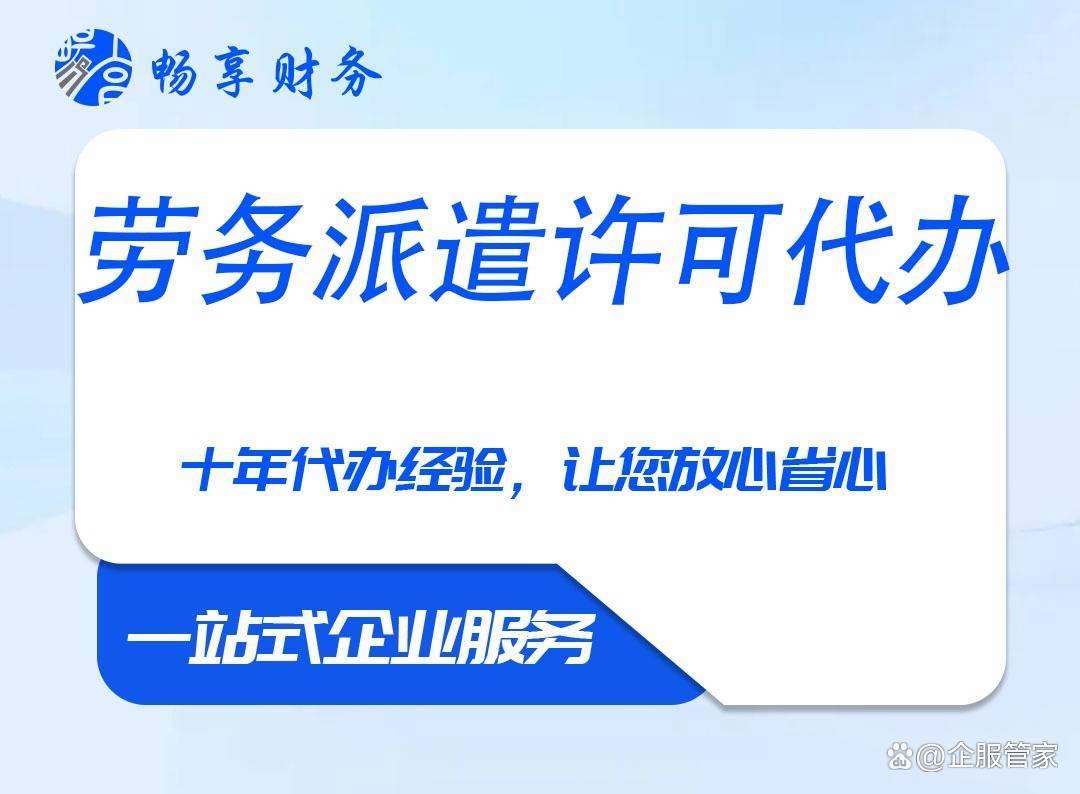 畅享财务

劳务派遣许可代办

十年代办经验，让您放心省心

一站式企业服务

@企服管家